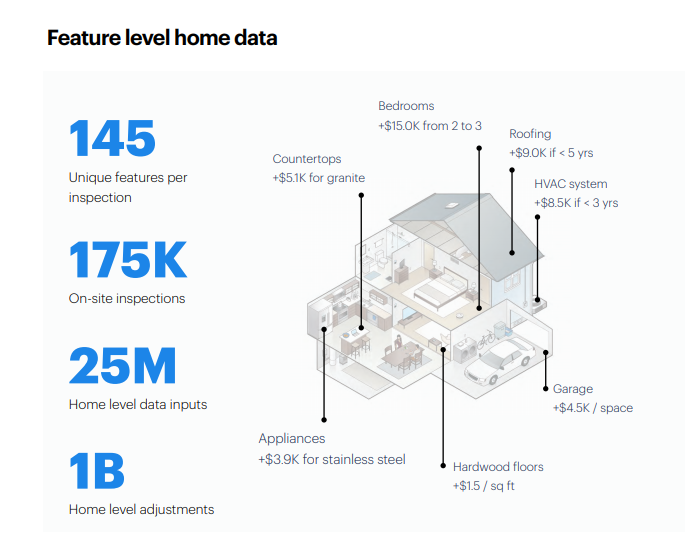 Feature level home data

145
Unique features per inspection

175K
On-site inspections

25M
Home level data inputs

1B
Home level adjustments

Bedrooms
+$15.0K from 2 to 3

Roofing
+$9.0K if < 5 yrs

Countertops
+$5.1K for granite

HVAC system
+$8.5K if < 3 yrs

Garage
+$4.5K / space

Appliances
+$3.9K for stainless steel

Hardwood floors
+$1.5 / sq ft